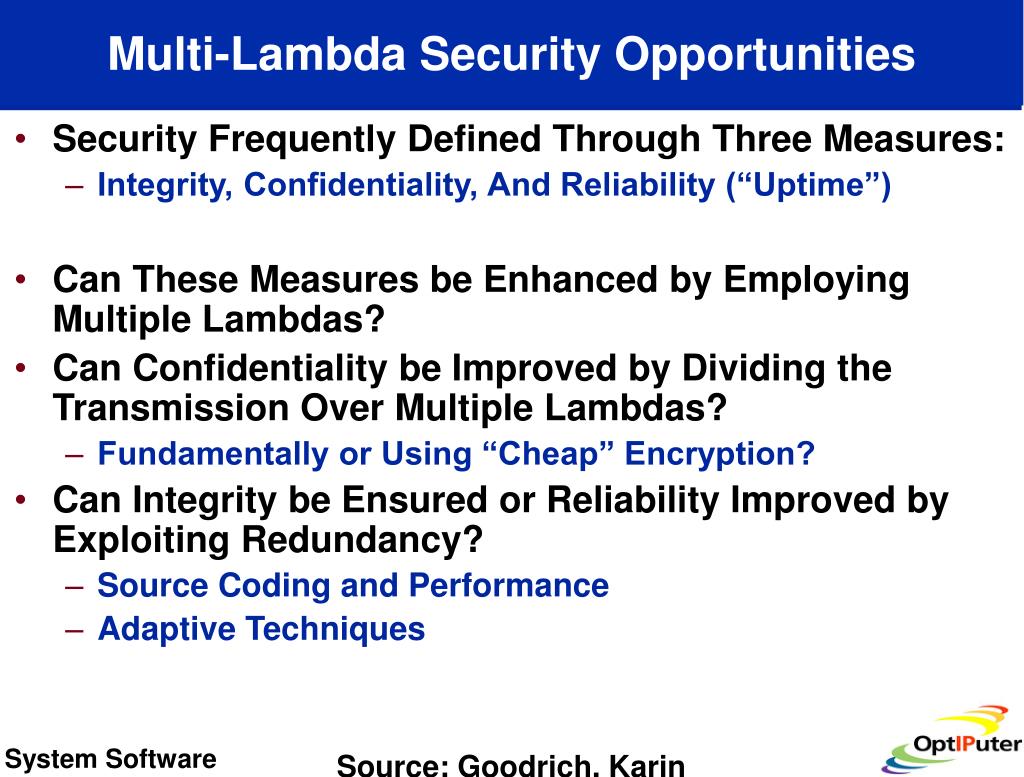 Multi-Lambda Security Opportunities

• Security Frequently Defined Through Three Measures:
– Integrity, Confidentiality, And Reliability (“Uptime”)

• Can These Measures be Enhanced by Employing Multiple Lambdas?
• Can Confidentiality be Improved by Dividing the Transmission Over Multiple Lambdas?
– Fundamentally or Using “Cheap” Encryption?
• Can Integrity be Ensured or Reliability Improved by Exploiting Redundancy?
– Source Coding and Performance
– Adaptive Techniques

System Software

Source: Goodrich, Karin

OptIPuter